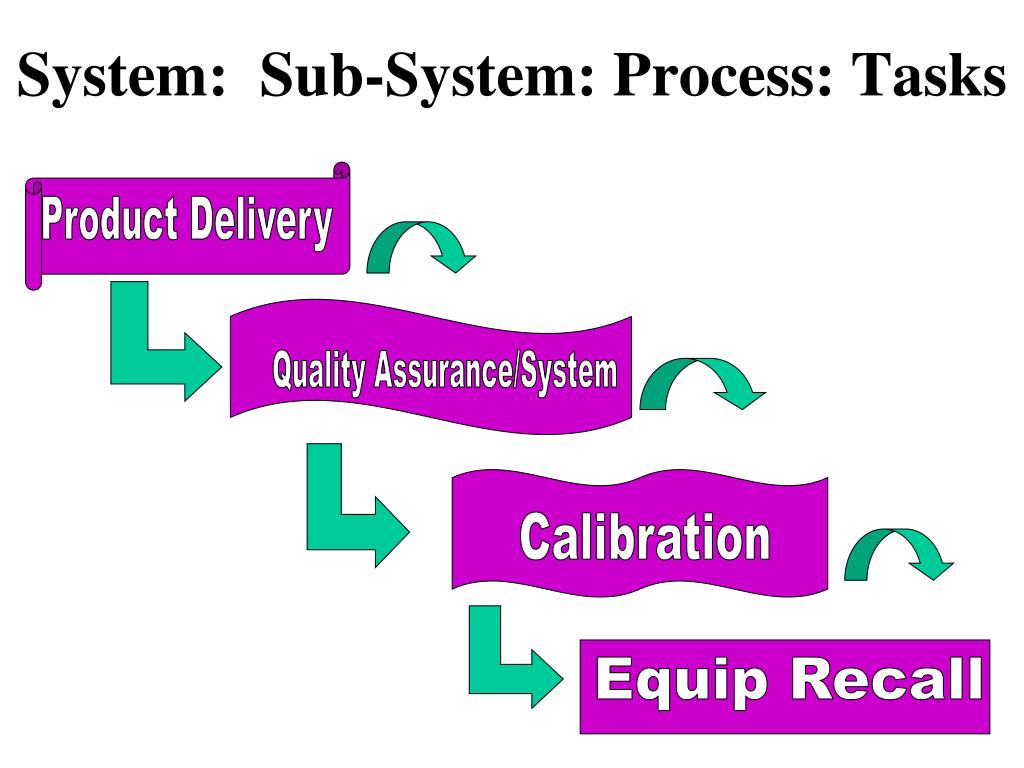 System:  Sub-System: Process: Tasks

Product Delivery

Quality Assurance/System

Calibration

Equip Recall